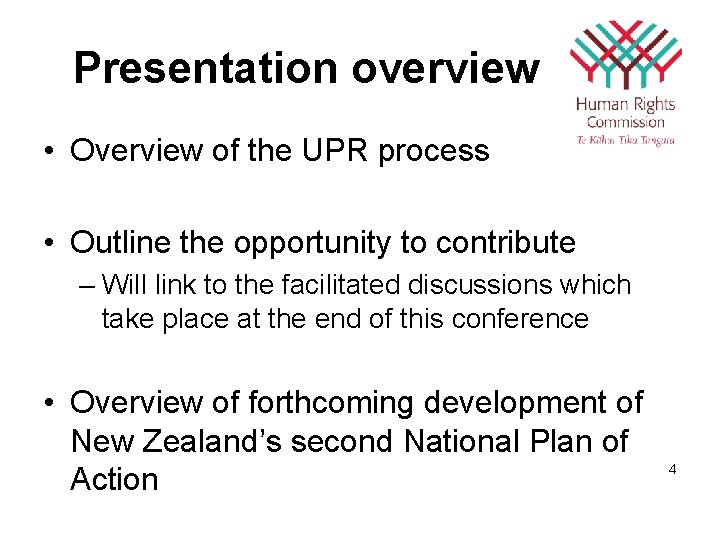 Presentation overview

Human Rights Commission
Te Kāhui Tika Tangata

• Overview of the UPR process

• Outline the opportunity to contribute
– Will link to the facilitated discussions which take place at the end of this conference

• Overview of forthcoming development of New Zealand's second National Plan of Action

4